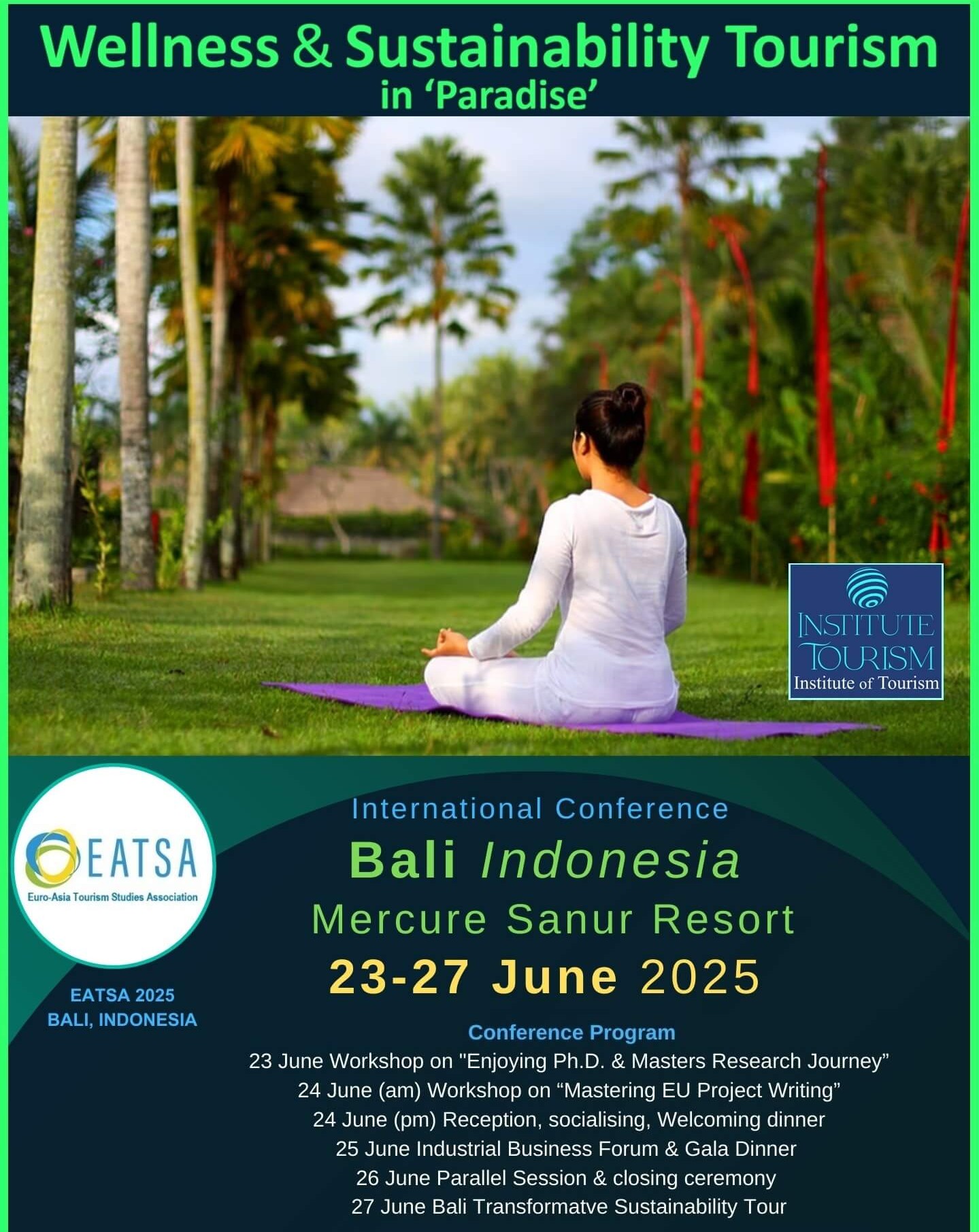 Wellness & Sustainability Tourism
in ‘Paradise’

INSTITUTE TOURISM
Institute of Tourism

EATSA
Euro-Asia Tourism Studies Association

EATSA 2025
BALI, INDONESIA

International Conference
Bali Indonesia
Mercure Sanur Resort
23-27 June 2025

Conference Program
23 June Workshop on "Enjoying Ph.D. & Masters Research Journey”
24 June (am) Workshop on “Mastering EU Project Writing”
24 June (pm) Reception, socialising, Welcoming dinner
25 June Industrial Business Forum & Gala Dinner
26 June Parallel Session & closing ceremony
27 June Bali Transformatve Sustainability Tour